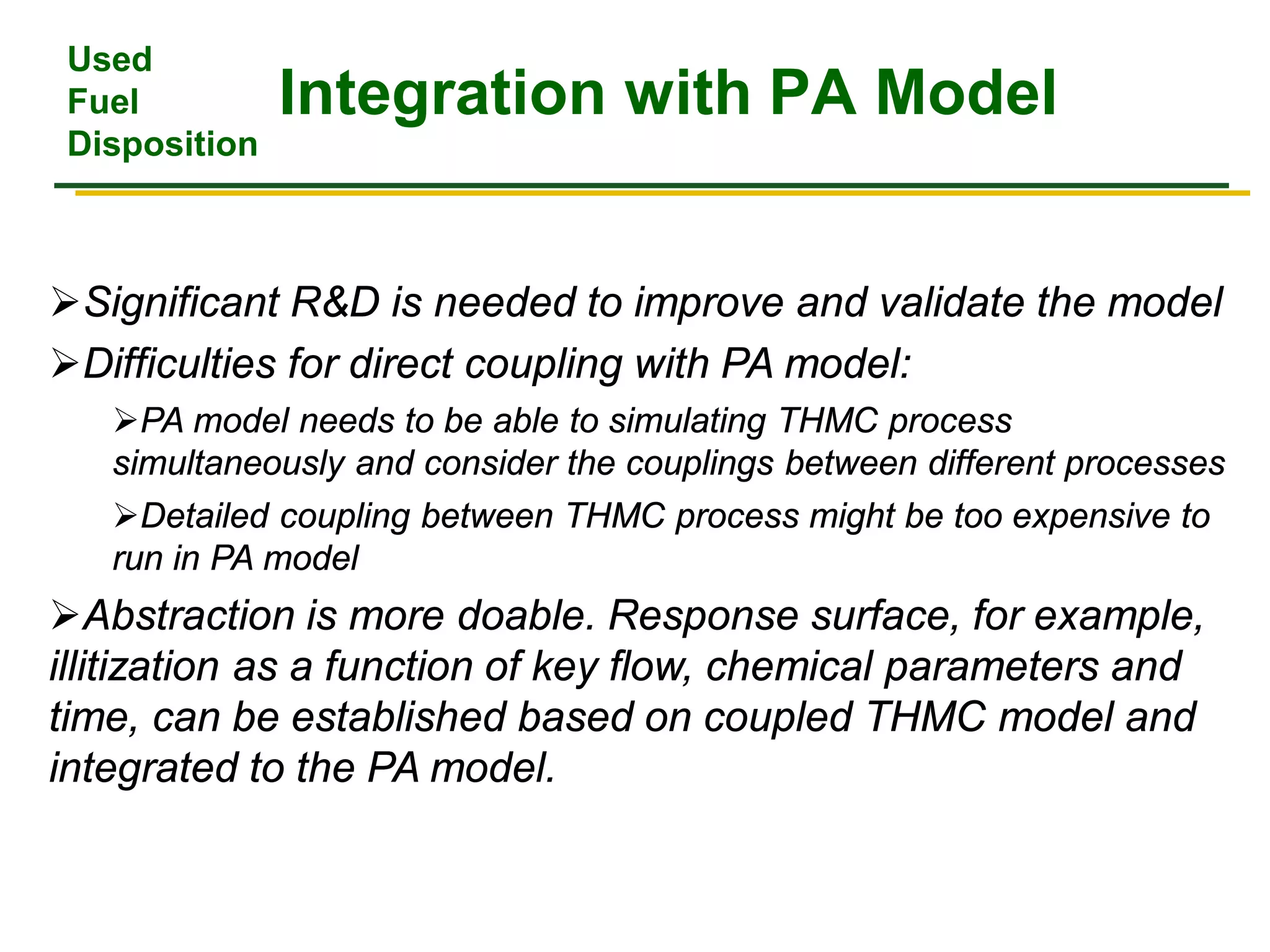 Used
Fuel
Disposition

Integration with PA Model

➢Significant R&D is needed to improve and validate the model

➢Difficulties for direct coupling with PA model:

➢PA model needs to be able to simulating THMC process simultaneously and consider the couplings between different processes

➢Detailed coupling between THMC process might be too expensive to run in PA model

➢Abstraction is more doable. Response surface, for example, illitization as a function of key flow, chemical parameters and time, can be established based on coupled THMC model and integrated to the PA model.